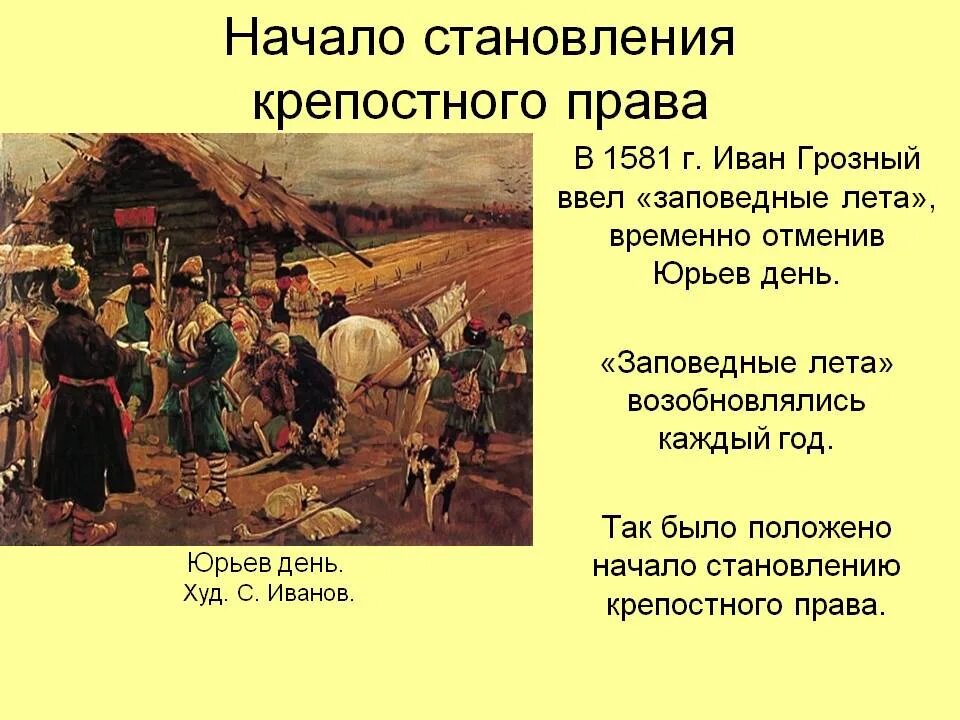 Начало становления крепостного права

Юрьев день.
Худ. С. Иванов.

В 1581 г. Иван Грозный ввел «заповедные лета», временно отменив Юрьев день.

«Заповедные лета» возобновлялись каждый год.

Так было положено начало становлению крепостного права.